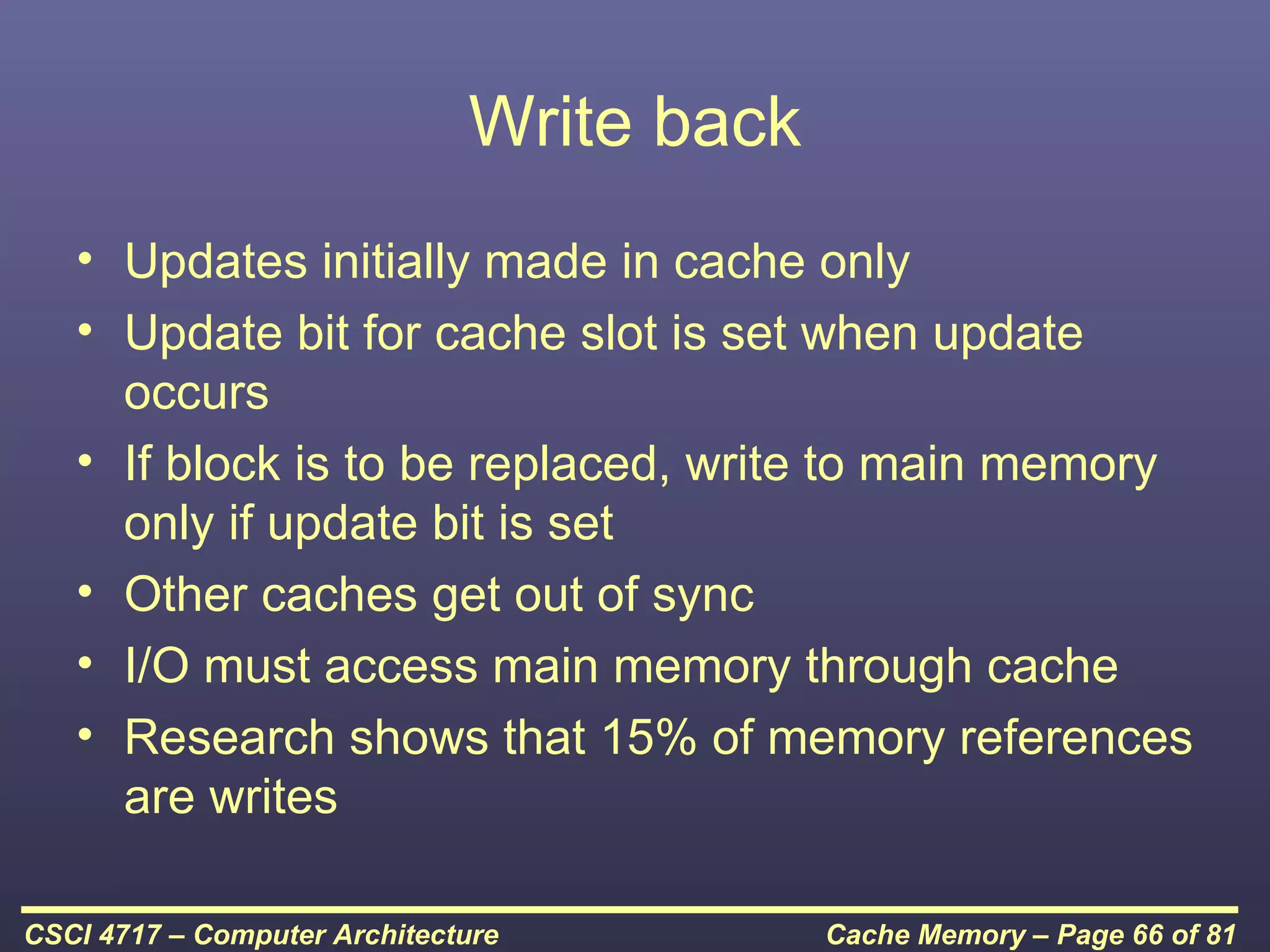 Write back

• Updates initially made in cache only
• Update bit for cache slot is set when update occurs
• If block is to be replaced, write to main memory only if update bit is set
• Other caches get out of sync
• I/O must access main memory through cache
• Research shows that 15% of memory references are writes

CSCI 4717 – Computer Architecture

Cache Memory – Page 66 of 81